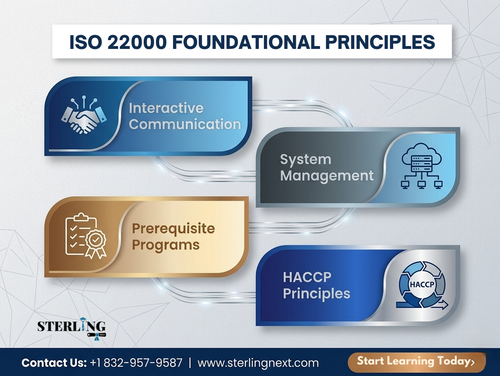 ISO 22000 FOUNDATIONAL PRINCIPLES

Interactive Communication

System Management

Prerequisite Programs

HACCP Principles

HACCP

STERLING

Contact Us: +1 832-957-9587 | www.sterlingnext.com

Start Learning Today›